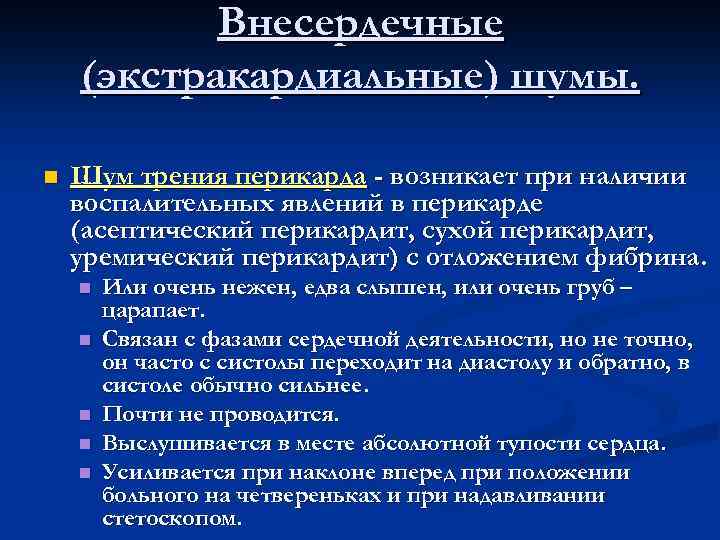 Внесердечные (экстракардиальные) шумы.

Шум трения перикарда - возникает при наличии воспалительных явлений в перикарде (асептический перикардит, сухой перикардит, уремический перикардит) с отложением фибрина.

Или очень нежен, едва слышен, или очень груб – царапает.

Связан с фазами сердечной деятельности, но не точно, он часто с систолы переходит на диастолу и обратно, в систоле обычно сильнее.

Почти не проводится.

Выслушивается в месте абсолютной тупости сердца.

Усиливается при наклоне вперед при положении больного на четвереньках и при надавливании стетоскопом.